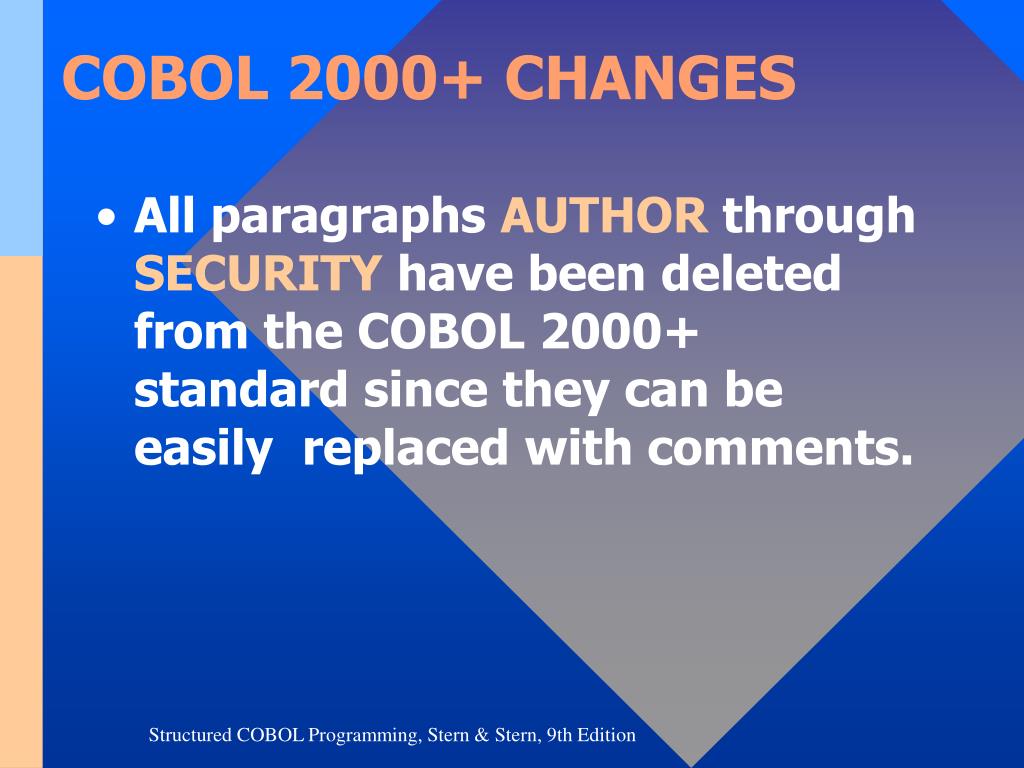 COBOL 2000+ CHANGES

• All paragraphs AUTHOR through SECURITY have been deleted from the COBOL 2000+ standard since they can be easily replaced with comments.

Structured COBOL Programming, Stern & Stern, 9th Edition